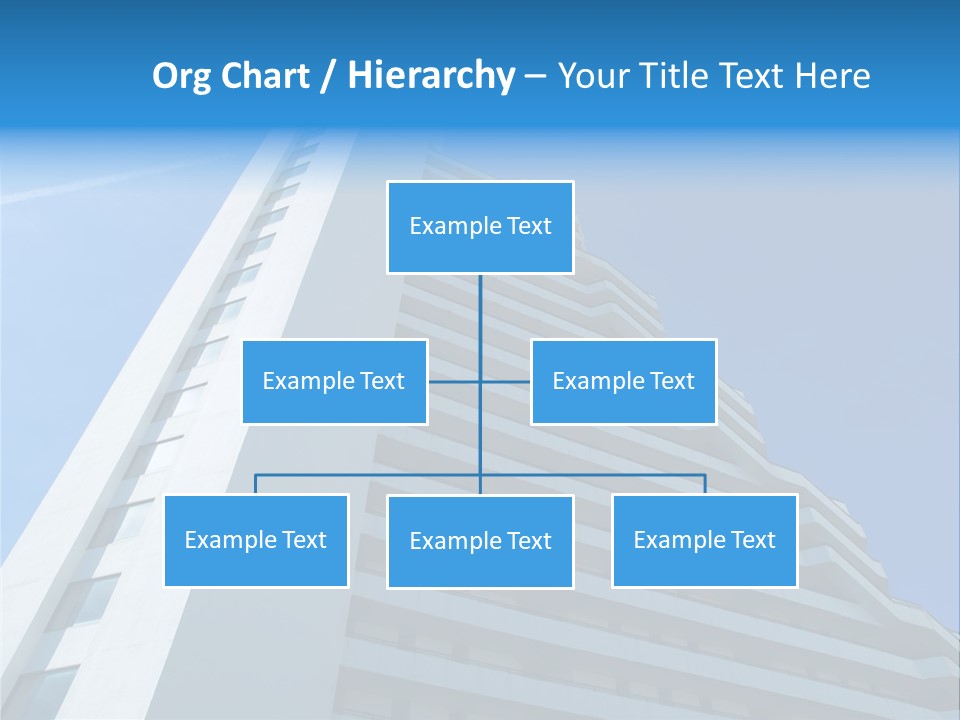 Org Chart / Hierarchy – Your Title Text Here

Example Text

Example Text

Example Text

Example Text

Example Text

Example Text